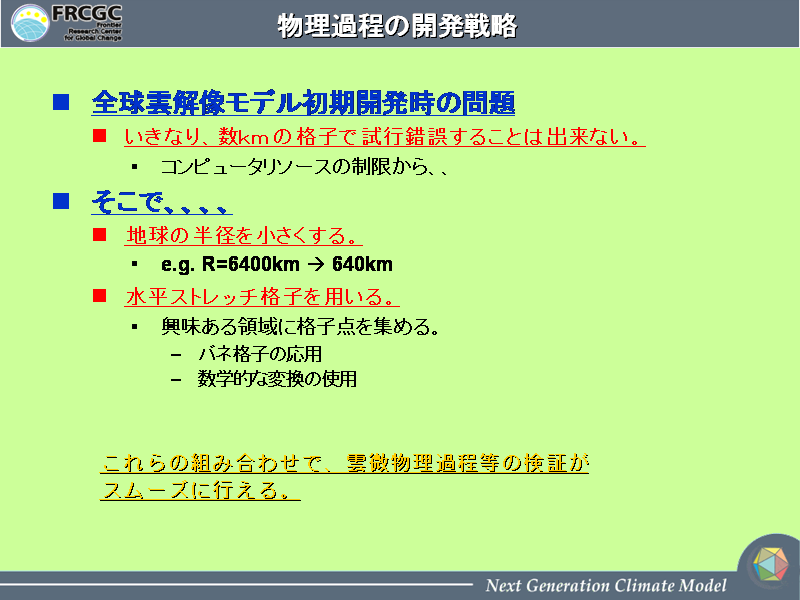 FRCGC
Frontier Research Center for Global Change

物理過程の開発戦略

■ 全球雲解像モデル初期開発時の問題

■ いきなり、数kmの格子で試行錯誤することは出来ない。

▪ コンピュータリソースの制限から、、

■ そこで、、、、

■ 地球の半径を小さくする。

▪ e.g. R=6400km → 640km

■ 水平ストレッチ格子を用いる。

▪ 興味ある領域に格子点を集める。

– バネ格子の応用

– 数学的な変換の使用

これらの組み合わせで、雲微物理過程等の検証がスムーズに行える。

Next Generation Climate Model